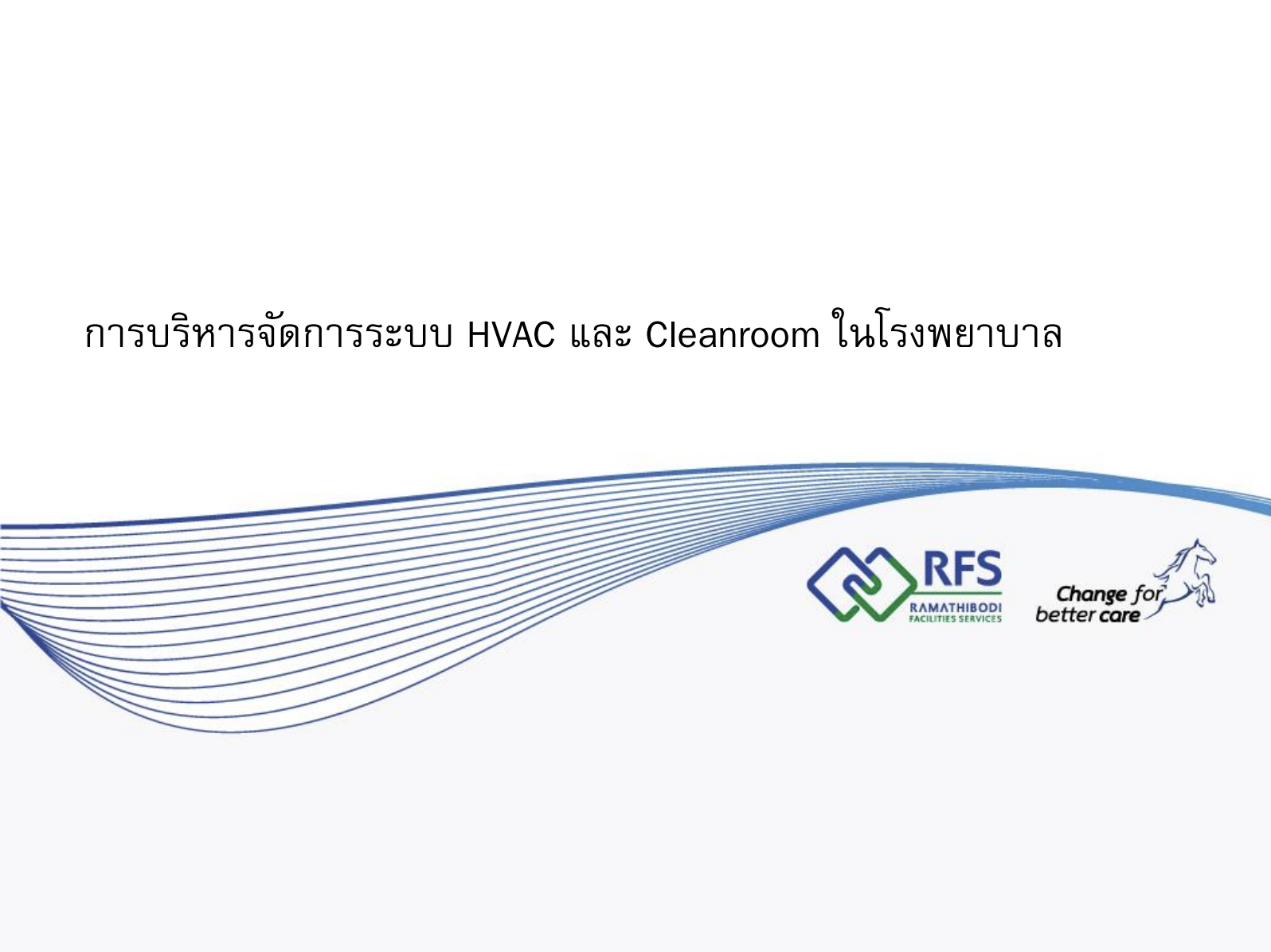 การบริหารจัดการระบบ HVAC และ Cleanroom ในโรงพยาบาล

RFS
RAMATHIBODI
FACILITIES SERVICES

Change for
better care